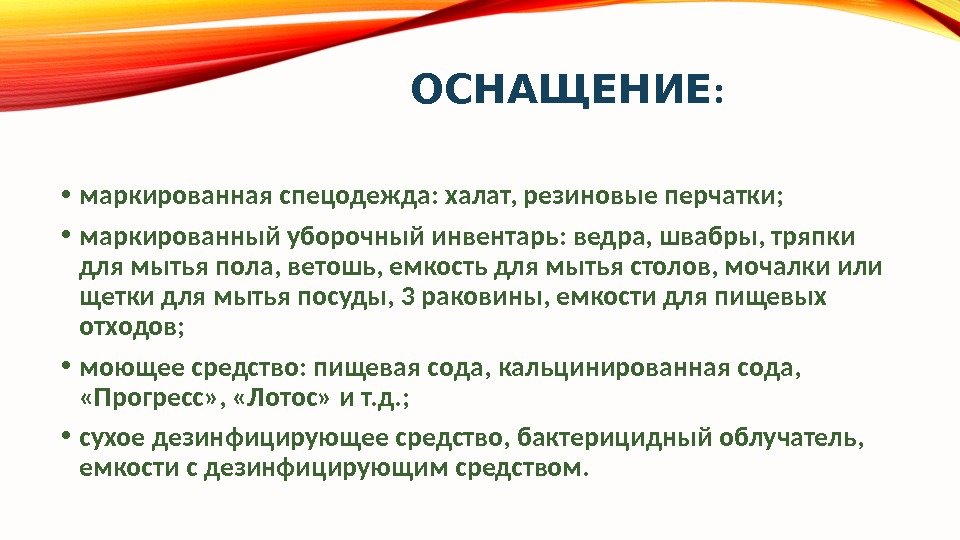 ОСНАЩЕНИЕ:

• маркированная спецодежда: халат, резиновые перчатки;

• маркированный уборочный инвентарь: ведра, швабры, тряпки для мытья пола, ветошь, емкость для мытья столов, мочалки или щетки для мытья посуды, 3 раковины, емкости для пищевых отходов;

• моющее средство: пищевая сода, кальцинированная сода, «Прогресс», «Лотос» и т.д.;

• сухое дезинфицирующее средство, бактерицидный облучатель, емкости с дезинфицирующим средством.